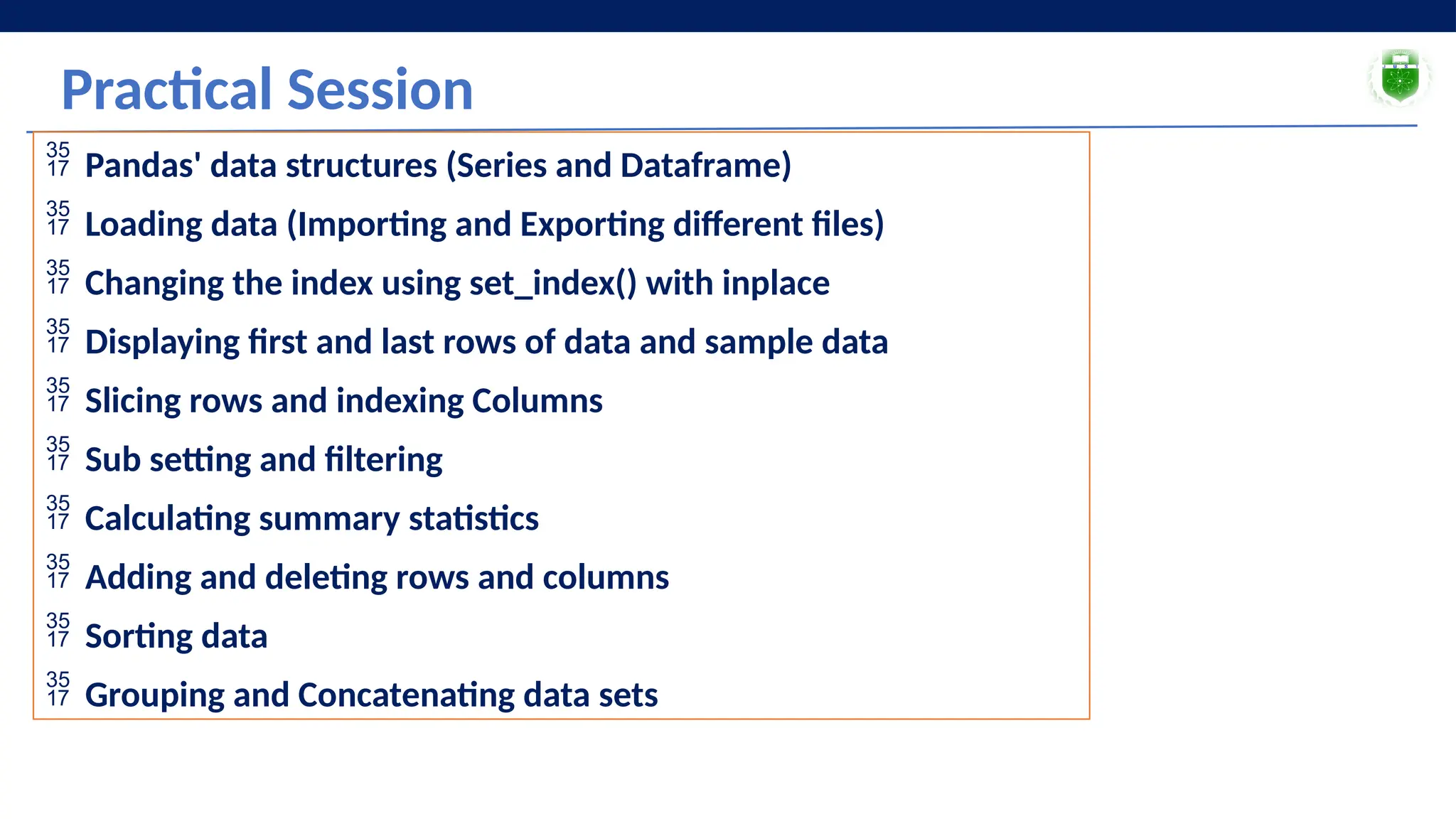 Practical Session

35 17 Pandas' data structures (Series and Dataframe)

35 17 Loading data (Importing and Exporting different files)

35 17 Changing the index using set_index() with inplace

35 17 Displaying first and last rows of data and sample data

35 17 Slicing rows and indexing Columns

35 17 Sub setting and filtering

35 17 Calculating summary statistics

35 17 Adding and deleting rows and columns

35 17 Sorting data

35 17 Grouping and Concatenating data sets